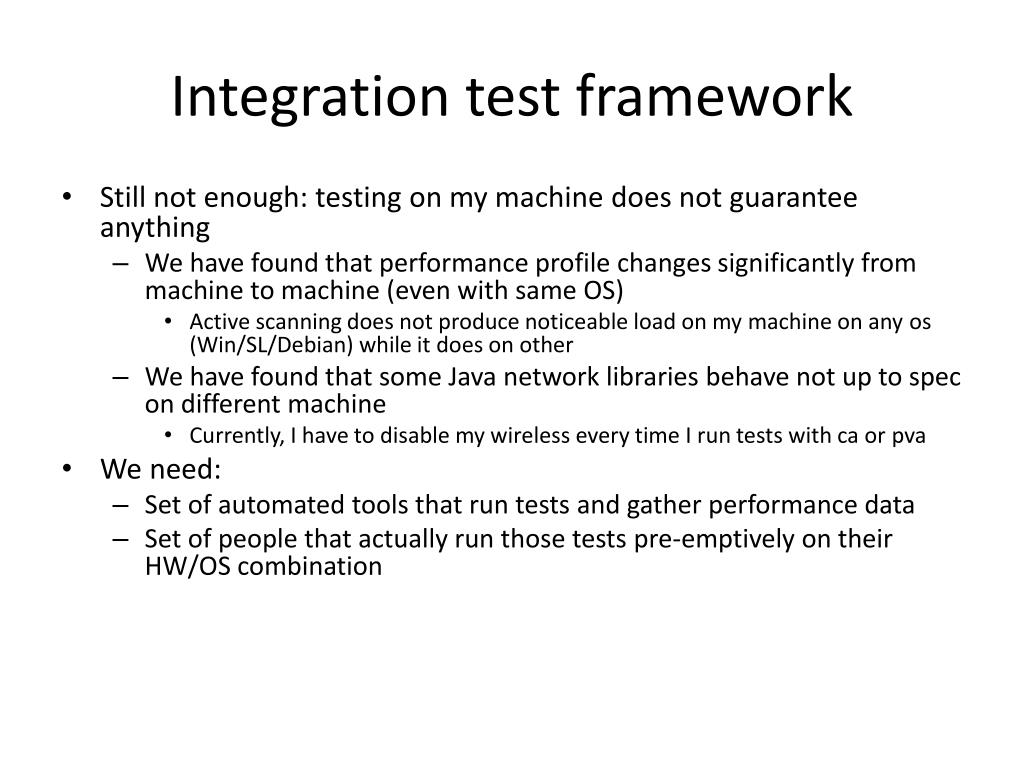 Integration test framework

• Still not enough: testing on my machine does not guarantee anything
– We have found that performance profile changes significantly from machine to machine (even with same OS)
• Active scanning does not produce noticeable load on my machine on any os (Win/SL/Debian) while it does on other
– We have found that some Java network libraries behave not up to spec on different machine
• Currently, I have to disable my wireless every time I run tests with ca or pva
• We need:
– Set of automated tools that run tests and gather performance data
– Set of people that actually run those tests pre-emptively on their HW/OS combination